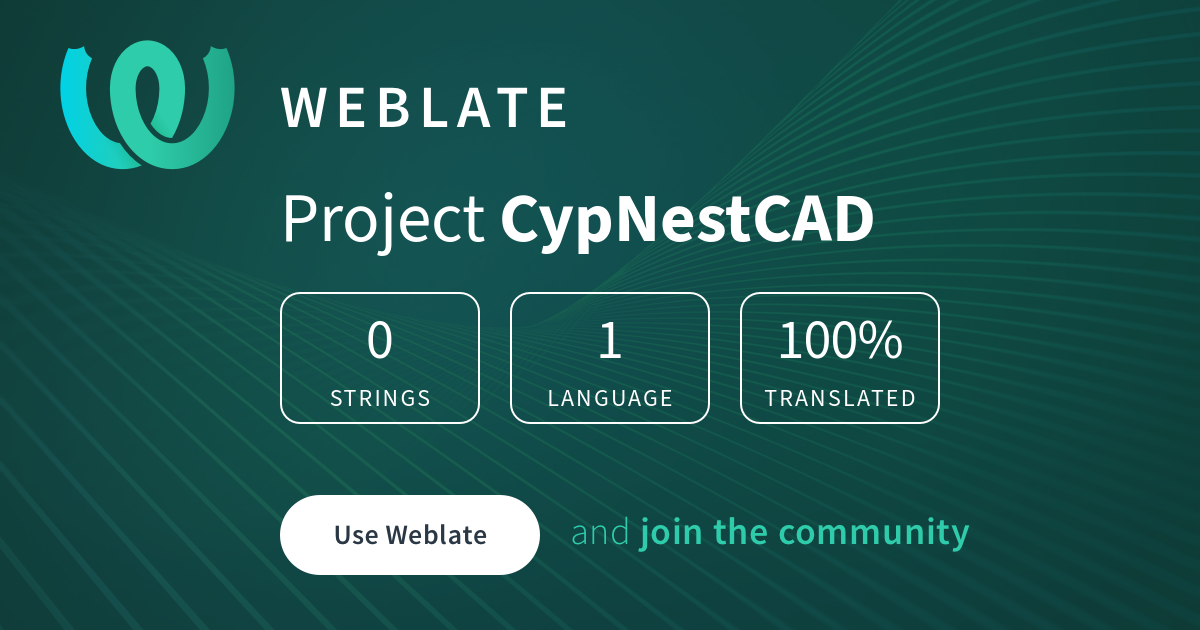 WEBLATE

Project CypNestCAD

0
STRINGS

1
LANGUAGE

100%
TRANSLATED

Use Weblate

and join the community